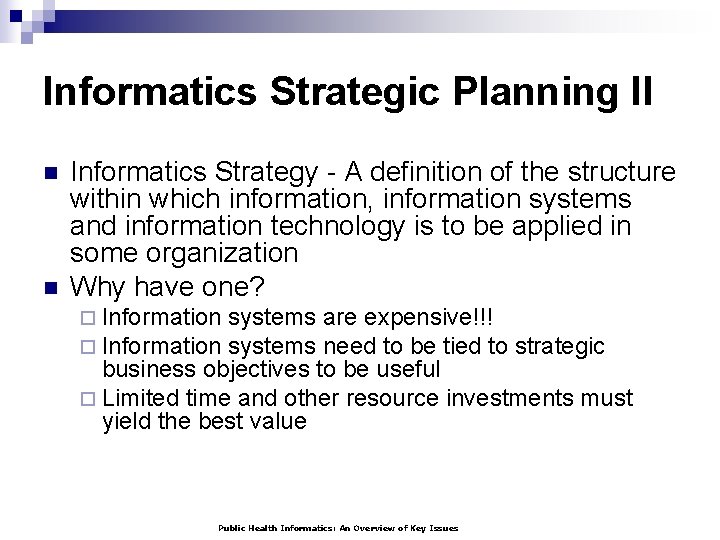 Informatics Strategic Planning II

Informatics Strategy - A definition of the structure within which information, information systems and information technology is to be applied in some organization

Why have one?

Information systems are expensive!!!

Information systems need to be tied to strategic business objectives to be useful

Limited time and other resource investments must yield the best value

Public Health Informatics: An Overview of Key Issues